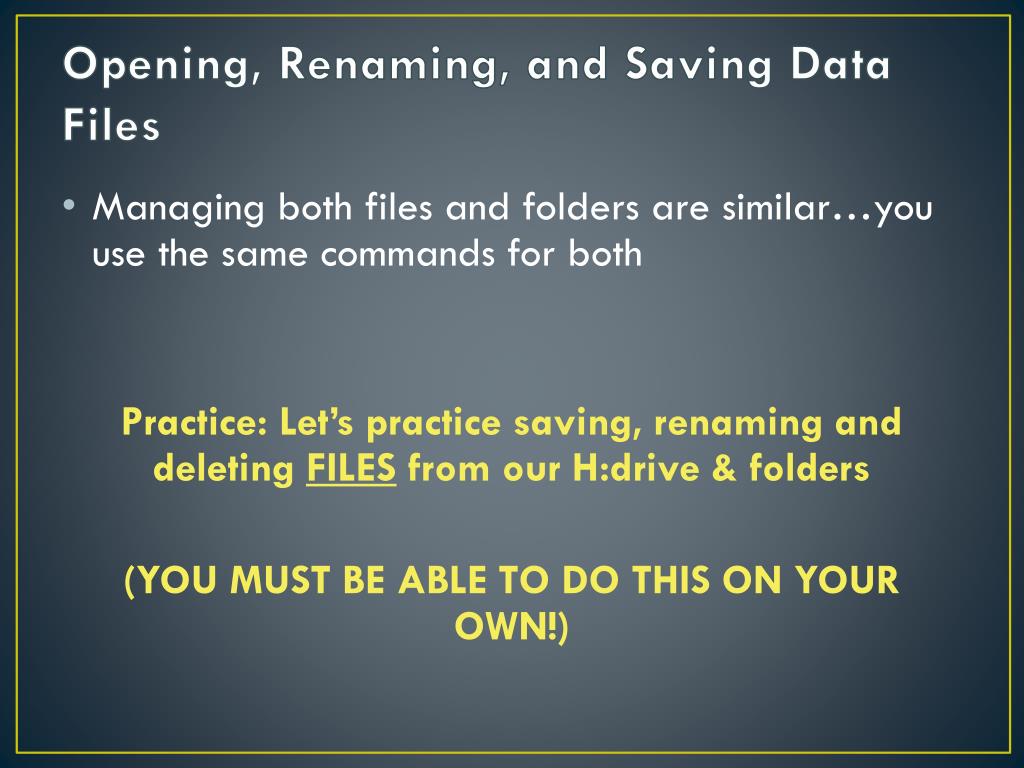 Opening, Renaming, and Saving Data Files

• Managing both files and folders are similar…you use the same commands for both

Practice: Let's practice saving, renaming and deleting FILES from our H:drive & folders

(YOU MUST BE ABLE TO DO THIS ON YOUR OWN!)